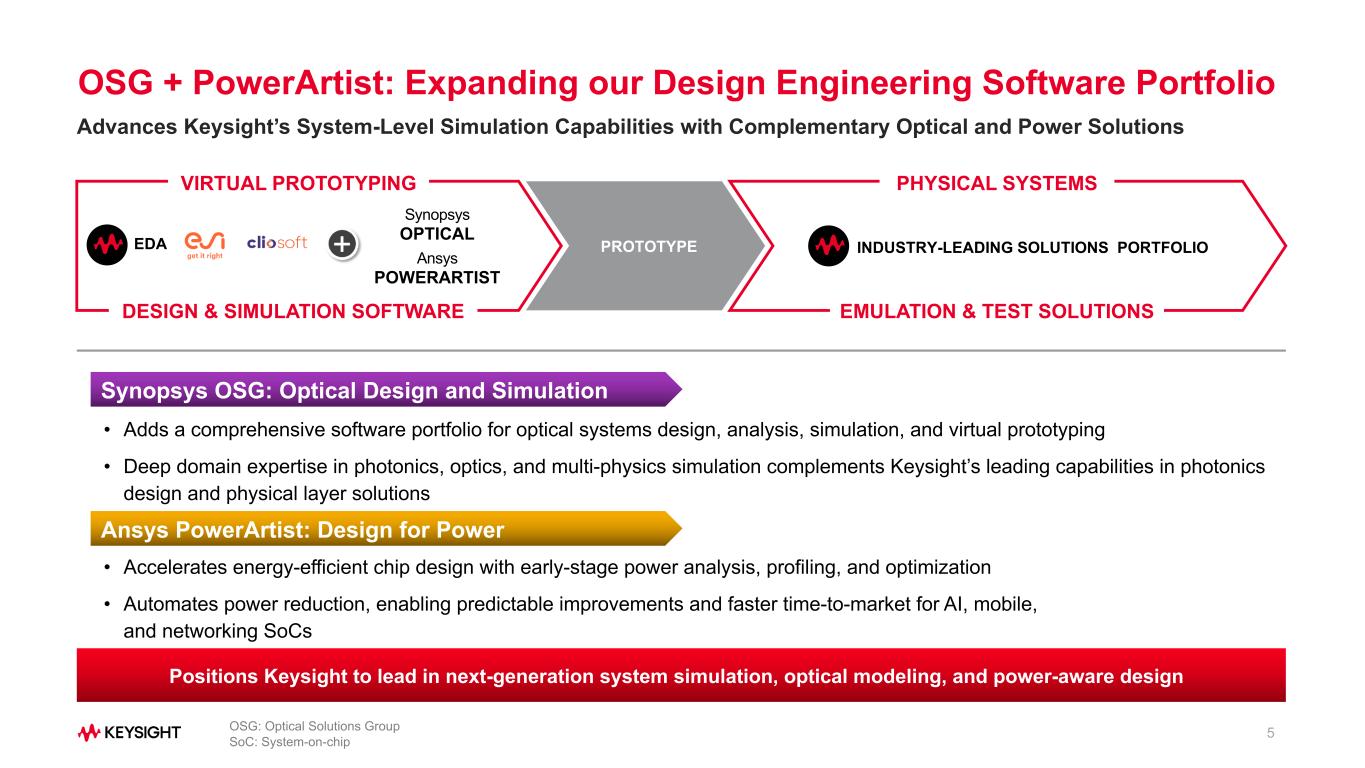 OSG + PowerArtist: Expanding our Design Engineering Software Portfolio

Advances Keysight's System-Level Simulation Capabilities with Complementary Optical and Power Solutions

VIRTUAL PROTOTYPING

EDA esi get it right cliosoft +

Synopsys OPTICAL

Ansys POWERARTIST

DESIGN & SIMULATION SOFTWARE

PROTOTYPE

PHYSICAL SYSTEMS

INDUSTRY-LEADING SOLUTIONS PORTFOLIO

EMULATION & TEST SOLUTIONS

Synopsys OSG: Optical Design and Simulation

• Adds a comprehensive software portfolio for optical systems design, analysis, simulation, and virtual prototyping

• Deep domain expertise in photonics, optics, and multi-physics simulation complements Keysight's leading capabilities in photonics design and physical layer solutions

Ansys PowerArtist: Design for Power

• Accelerates energy-efficient chip design with early-stage power analysis, profiling, and optimization

• Automates power reduction, enabling predictable improvements and faster time-to-market for AI, mobile, and networking SoCs

Positions Keysight to lead in next-generation system simulation, optical modeling, and power-aware design

KEYSIGHT

OSG: Optical Solutions Group
SoC: System-on-chip

5